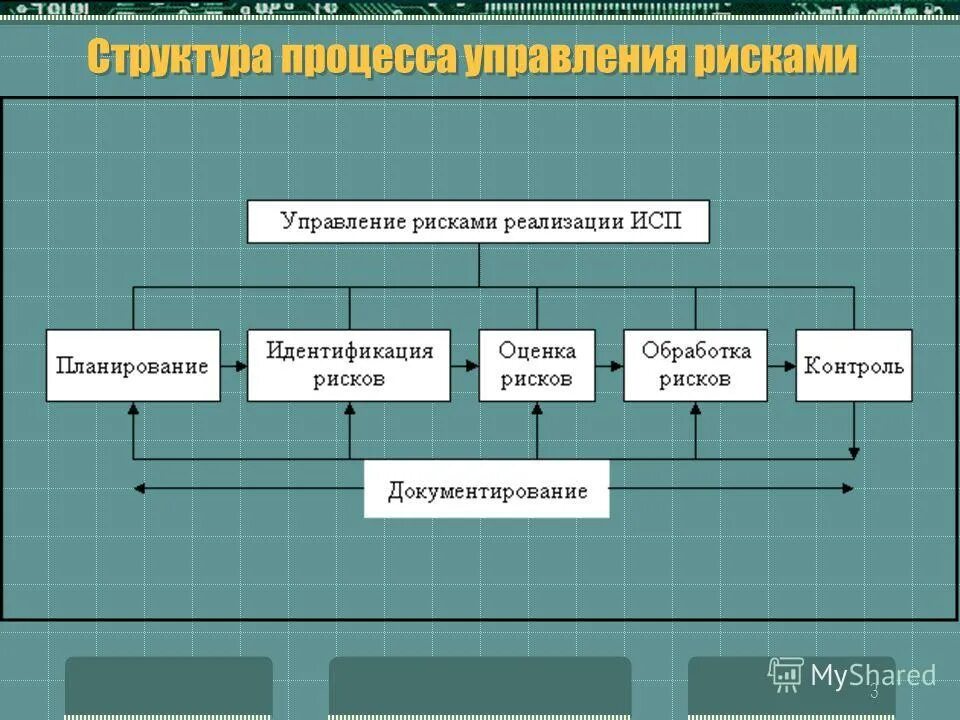 Структура процесса управления рисками

Управление рисками реализации ИСП

Планирование

Идентификация рисков

Оценка рисков

Обработка рисков

Контроль

Документирование

MyShared

3